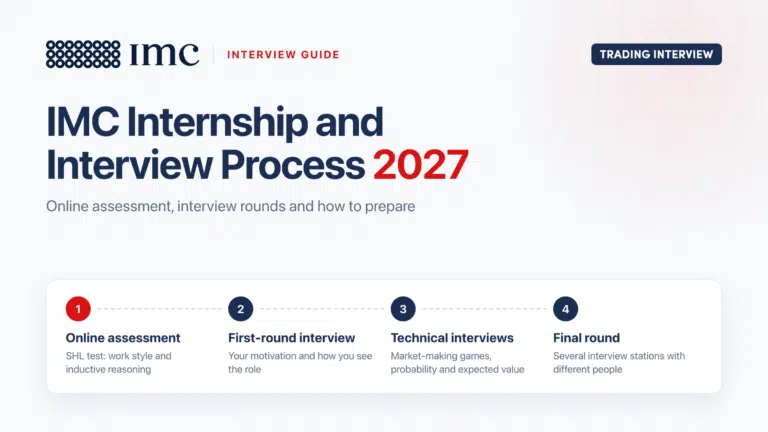 IMC

INTERVIEW GUIDE

TRADING INTERVIEW

IMC Internship and Interview Process 2027

Online assessment, interview rounds and how to prepare

1
Online assessment
SHL test: work style and inductive reasoning

2
First-round interview
Your motivation and how you see the role

3
Technical interviews
Market-making games, probability and expected value

4
Final round
Several interview stations with different people